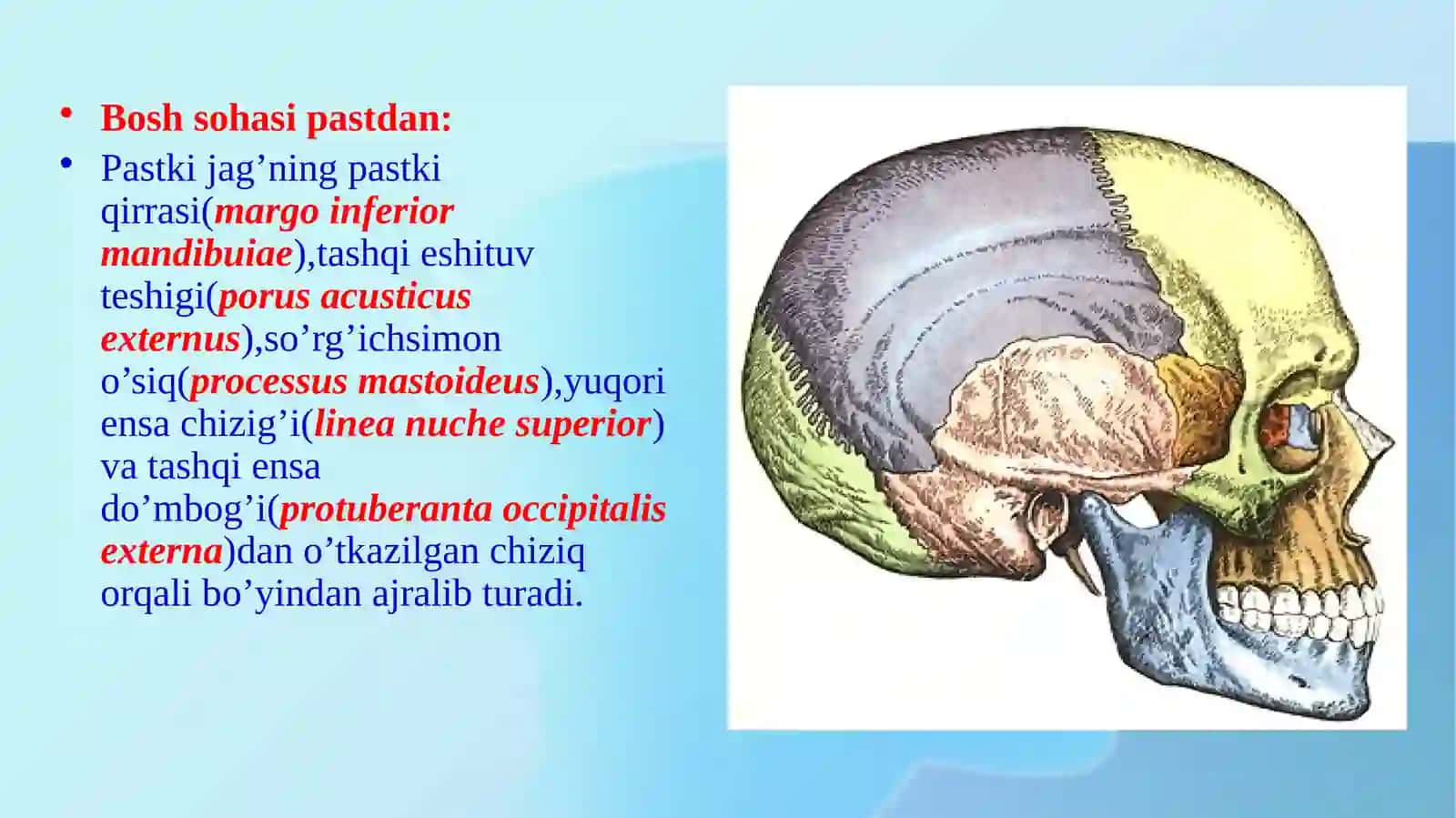 • Bosh sohasi pastdan:
• Pastki jag’ning pastki qirrasi(margo inferior mandibuiae),tashqi eshituv teshigi(porus acusticus externus),so’rg’ichsimon o’siq(processus mastoideus),yuqori ensa chizig’i(linea nuche superior) va tashqi ensa do’mbog’i(protuberanta occipitalis externa)dan o’tkazilgan chiziq orqali bo’yindan ajralib turadi.